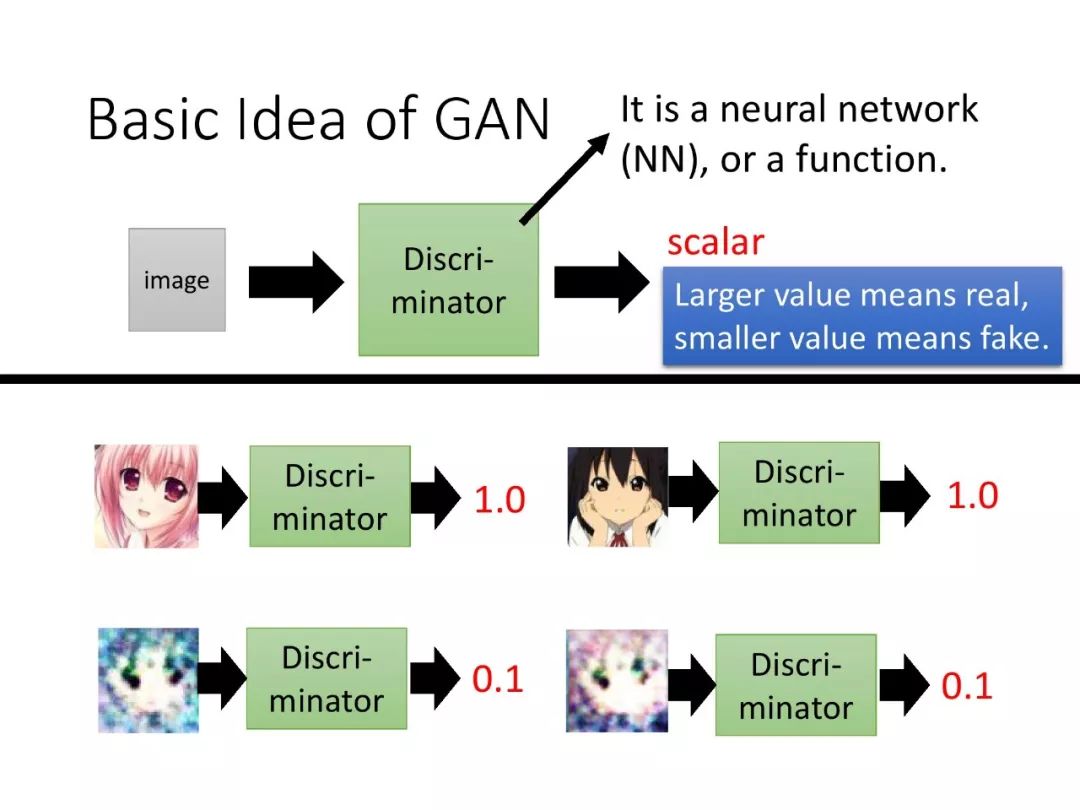 Basic Idea of GAN

It is a neural network (NN), or a function.

image

Discriminator

scalar

Larger value means real, smaller value means fake.

Discriminator

1.0

Discriminator

1.0

Discriminator

0.1

Discriminator

0.1